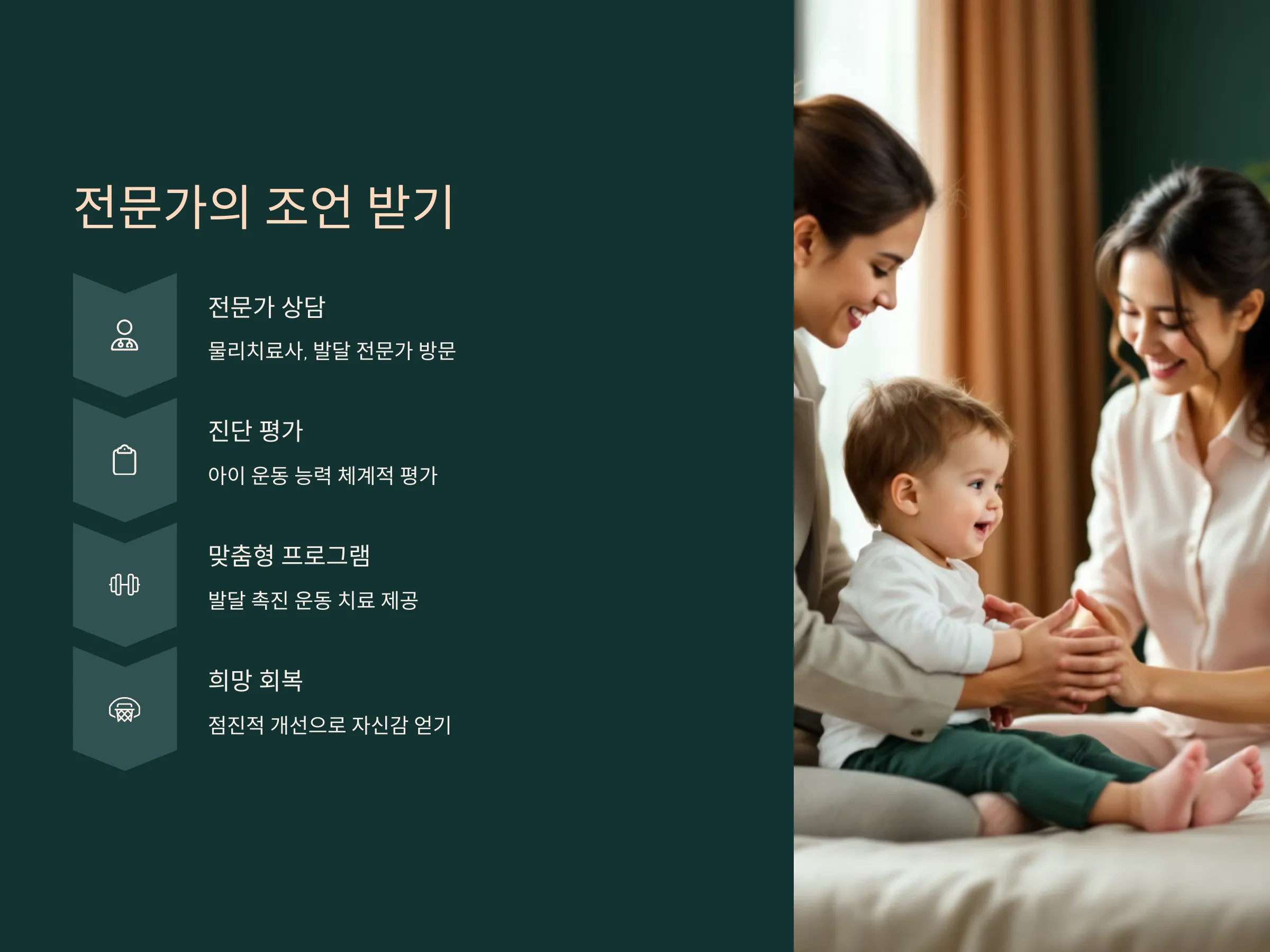 전문가의 조언 받기

전문가 상담

물리치료사, 발달 전문가 방문

진단 평가

아이 운동 능력 체계적 평가

맞춤형 프로그램

발달 촉진 운동 치료 제공

희망 회복

점진적 개선으로 자신감 얻기